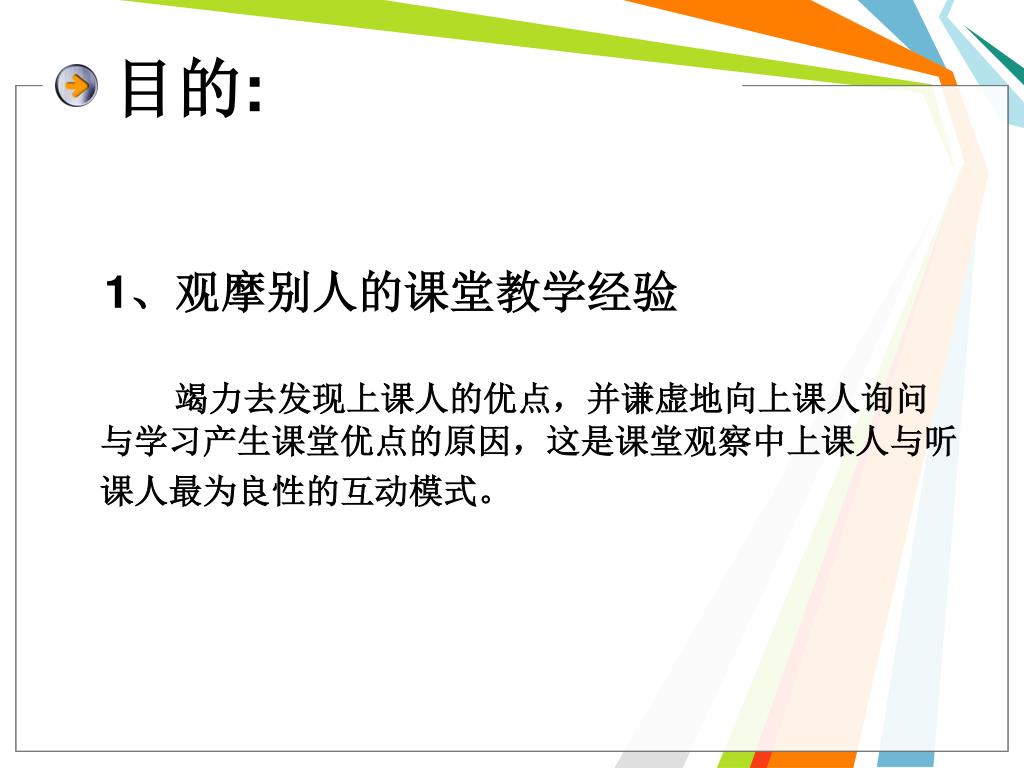 目的:

1、观摩别人的课堂教学经验

竭力去发现上课人的优点，并谦虚地向上课人询问与学习产生课堂优点的原因，这是课堂观察中上课人与听课人最为良性的互动模式。